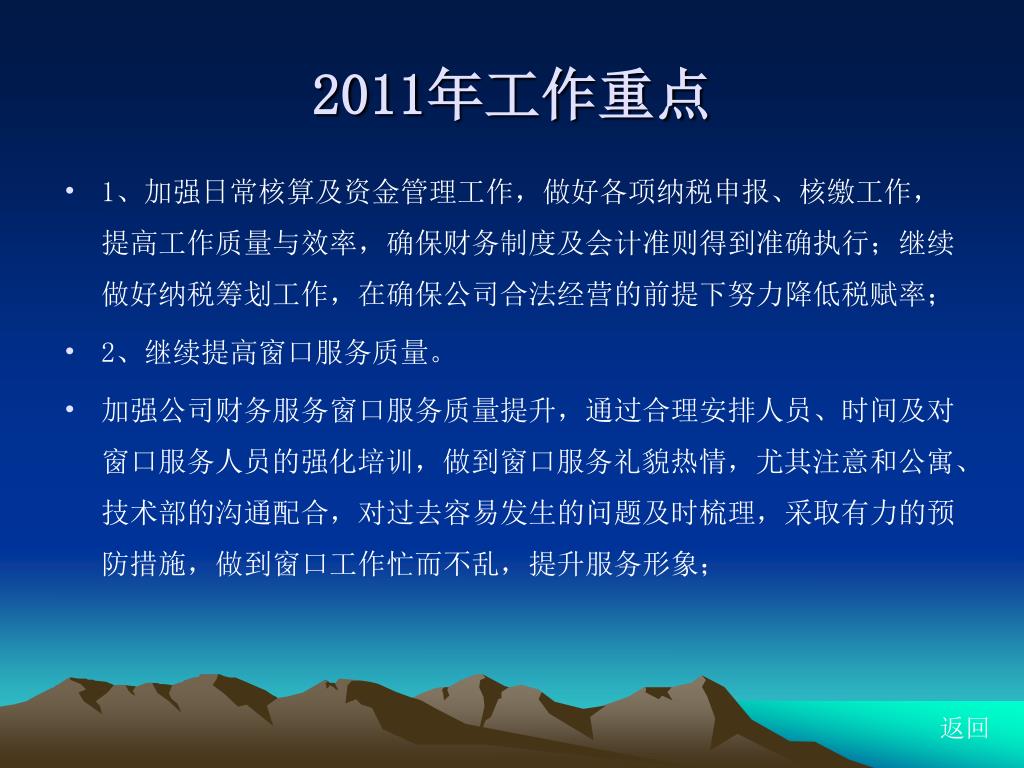 2011年工作重点

• 1、加强日常核算及资金管理工作，做好各项纳税申报、核缴工作，提高工作质量与效率，确保财务制度及会计准则得到准确执行；继续做好纳税筹划工作，在确保公司合法经营的前提下努力降低税赋率；

• 2、继续提高窗口服务质量。

• 加强公司财务服务窗口服务质量提升，通过合理安排人员、时间及对窗口服务人员的强化培训，做到窗口服务礼貌热情，尤其注意和公寓、技术部的沟通配合，对过去容易发生的问题及时梳理，采取有力的预防措施，做到窗口工作忙而不乱，提升服务形象；

返回